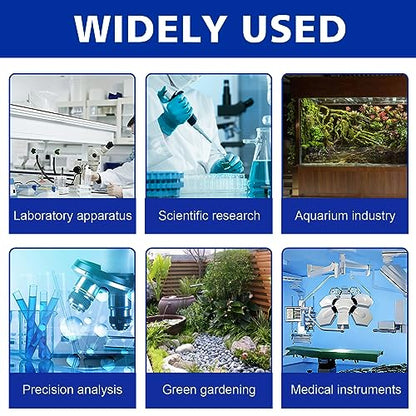 WIDELY USED

Laboratory apparatus

Scientific research

Aquarium industry

Precision analysis

Green gardening

Medical instruments